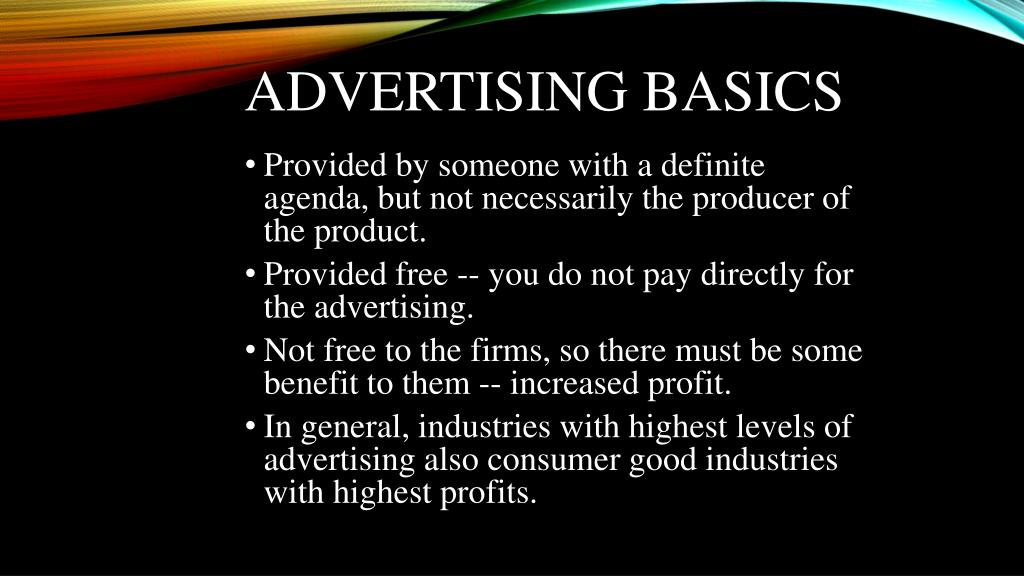 ADVERTISING BASICS

• Provided by someone with a definite agenda, but not necessarily the producer of the product.
• Provided free -- you do not pay directly for the advertising.
• Not free to the firms, so there must be some benefit to them -- increased profit.
• In general, industries with highest levels of advertising also consumer good industries with highest profits.